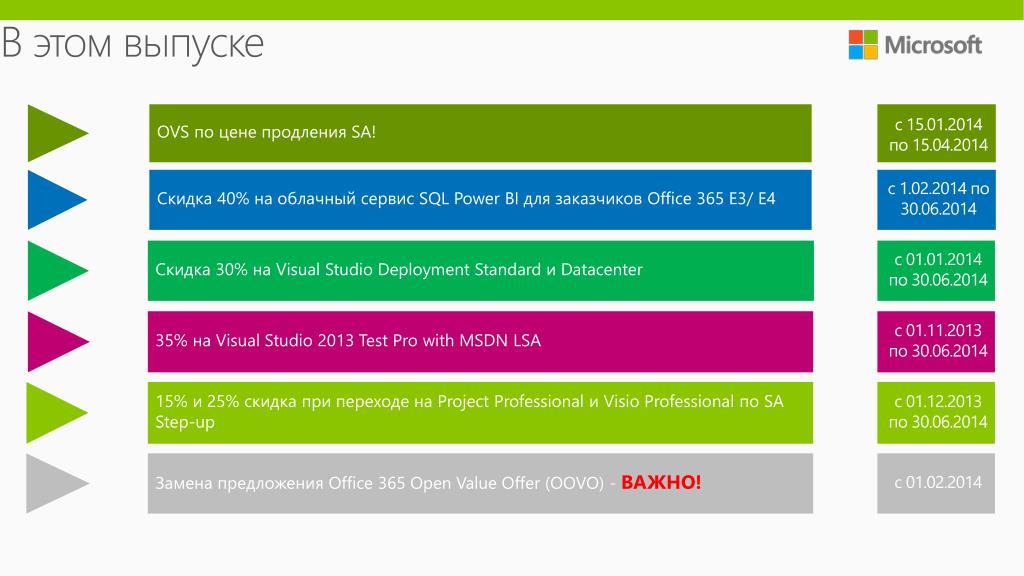 В этом выпуске

Microsoft

OVS по цене продления SA!

с 15.01.2014 по 15.04.2014

Скидка 40% на облачный сервис SQL Power BI для заказчиков Office 365 E3/ E4

с 1.02.2014 по 30.06.2014

Скидка 30% на Visual Studio Deployment Standard и Datacenter

с 01.01.2014 по 30.06.2014

35% на Visual Studio 2013 Test Pro with MSDN LSA

с 01.11.2013 по 30.06.2014

15% и 25% скидка при переходе на Project Professional и Visio Professional по SA Step-up

с 01.12.2013 по 30.06.2014

Замена предложения Office 365 Open Value Offer (OOVO) - ВАЖНО!

с 01.02.2014